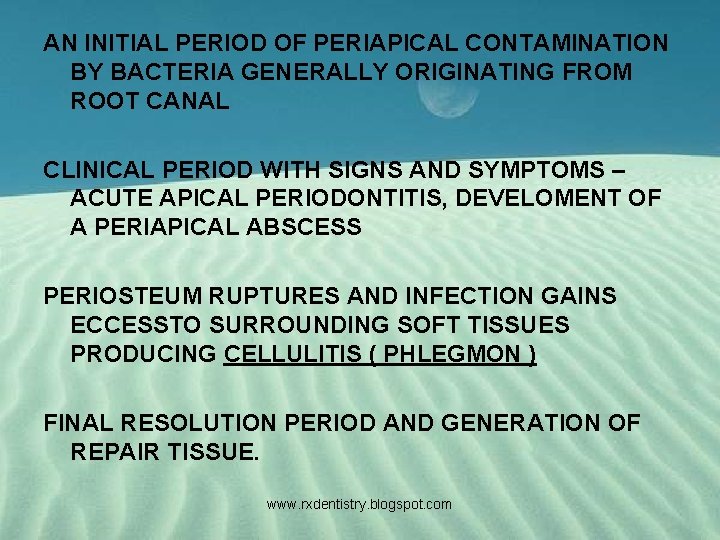 AN INITIAL PERIOD OF PERIAPICAL CONTAMINATION BY BACTERIA GENERALLY ORIGINATING FROM ROOT CANAL

CLINICAL PERIOD WITH SIGNS AND SYMPTOMS – ACUTE APICAL PERIODONTITIS, DEVELOMENT OF A PERIAPICAL ABSCESS

PERIOSTEUM RUPTURES AND INFECTION GAINS ECCESSTO SURROUNDING SOFT TISSUES PRODUCING CELLULITIS ( PHLEGMON )

FINAL RESOLUTION PERIOD AND GENERATION OF REPAIR TISSUE.

www.rxdentistry.blogspot.com